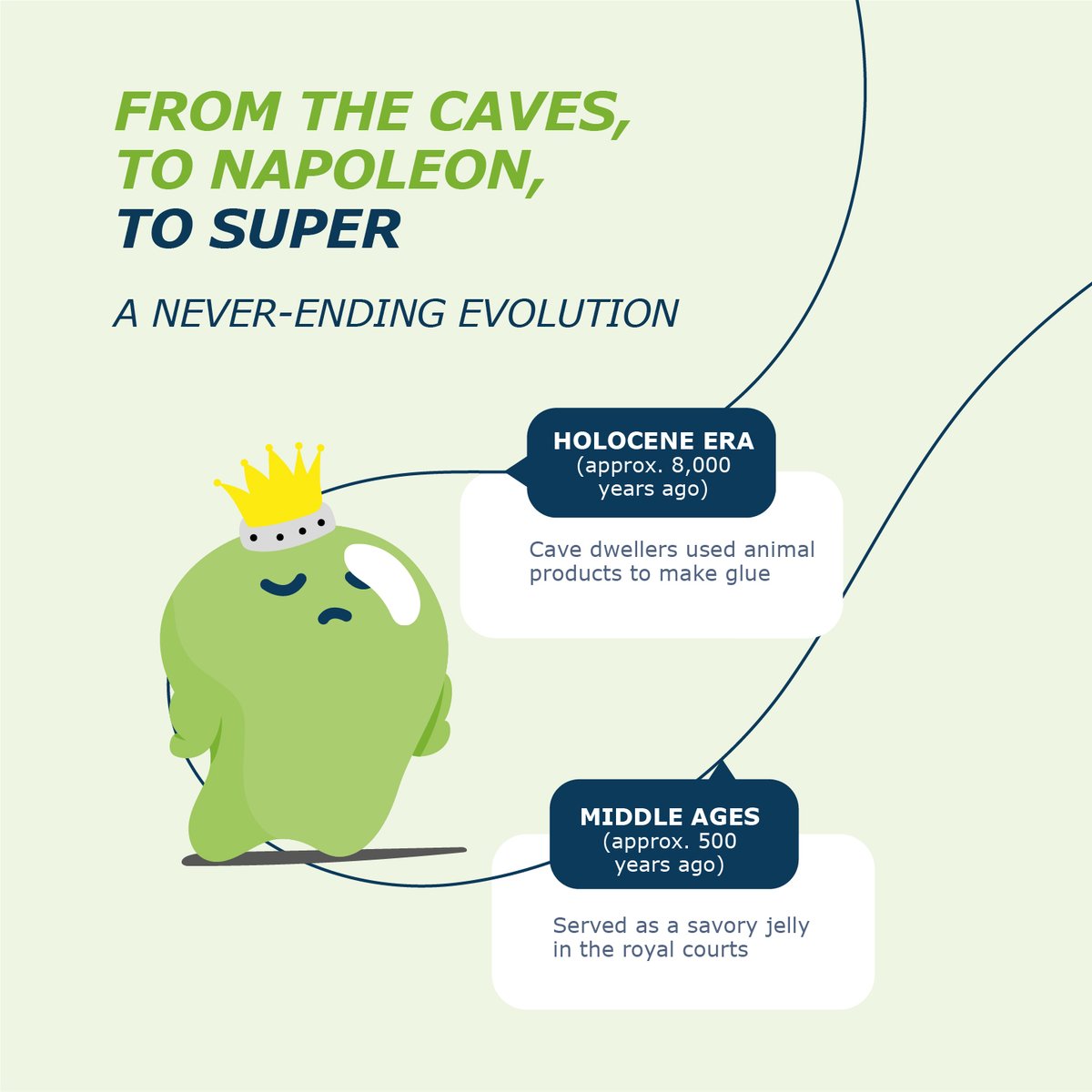 FROM THE CAVES, TO NAPOLEON, TO SUPER

A NEVER-ENDING EVOLUTION

HOLOCENE ERA (approx. 8,000 years ago)

Cave dwellers used animal products to make glue

MIDDLE AGES (approx. 500 years ago)

Served as a savory jelly in the royal courts